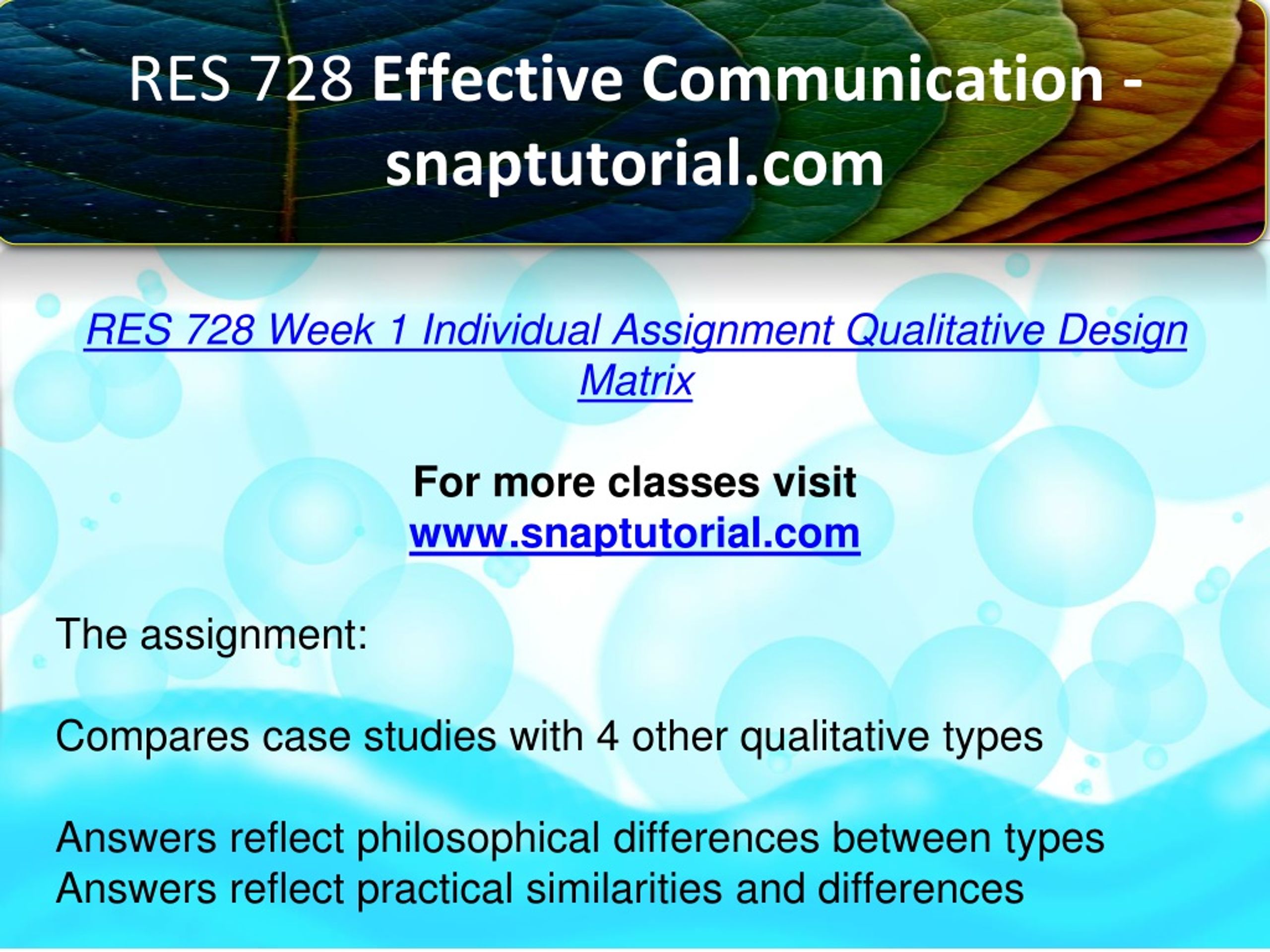 RES 728 Effective Communication - snaptutorial.com

RES 728 Week 1 Individual Assignment Qualitative Design Matrix

For more classes visit
www.snaptutorial.com

The assignment:

Compares case studies with 4 other qualitative types

Answers reflect philosophical differences between types
Answers reflect practical similarities and differences